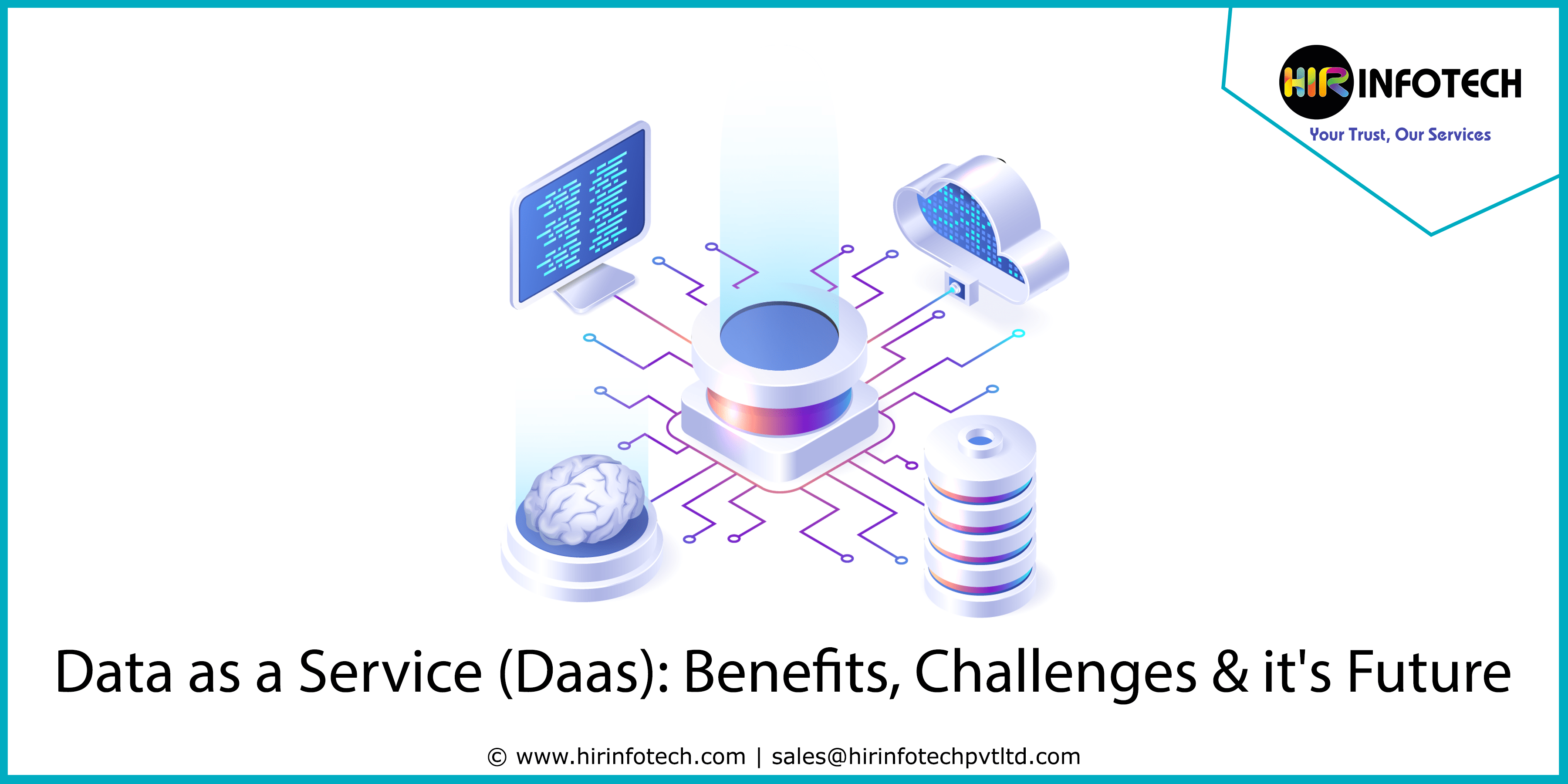 HIR INFOTECH
Your Trust, Our Services

Data as a Service (Daas): Benefits, Challenges & it's Future

© www.hirinfotech.com | sales@hirinfotechpvtltd.com